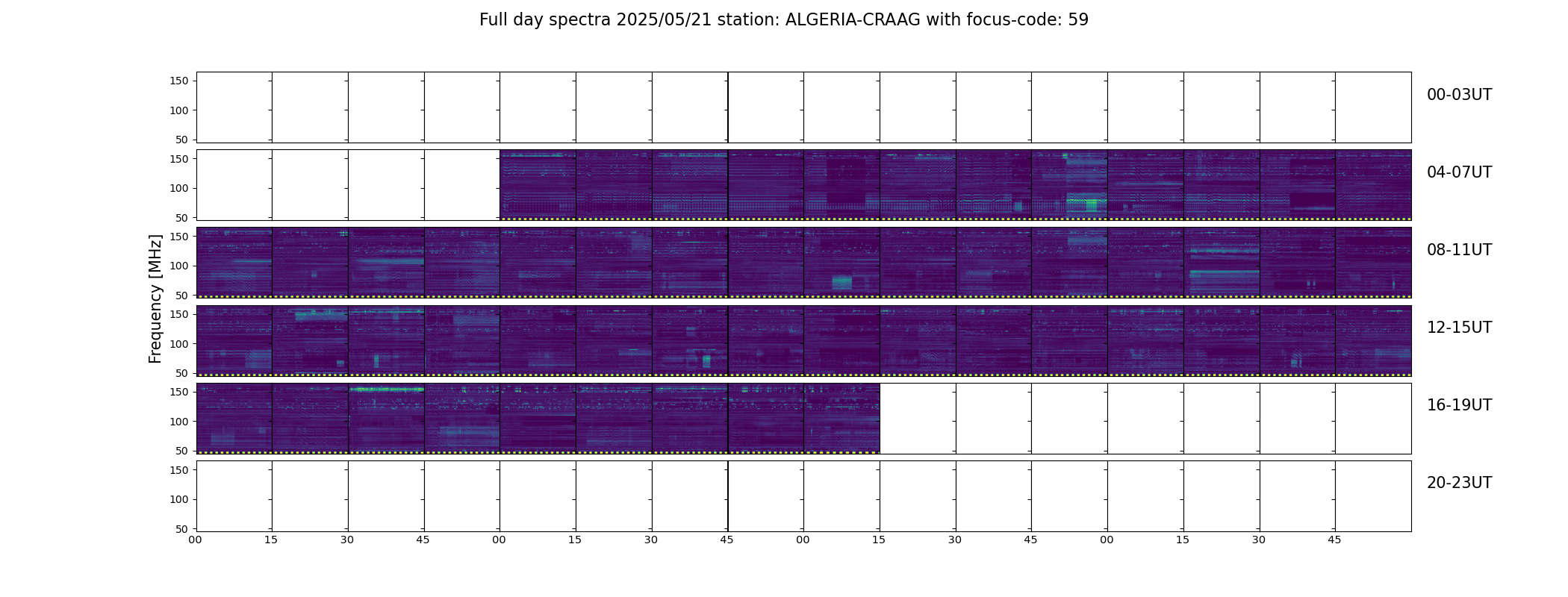 Full day spectra 2025/05/21 station: ALGERIA-CRAAG with focus-code: 59

Frequency [MHz]

150
100
50

00-03UT

150
100
50

04-07UT

150
100
50

08-11UT

150
100
50

12-15UT

150
100
50

16-19UT

150
100
50

20-23UT

00 15 30 45 00 15 30 45 00 15 30 45 00 15 30 45